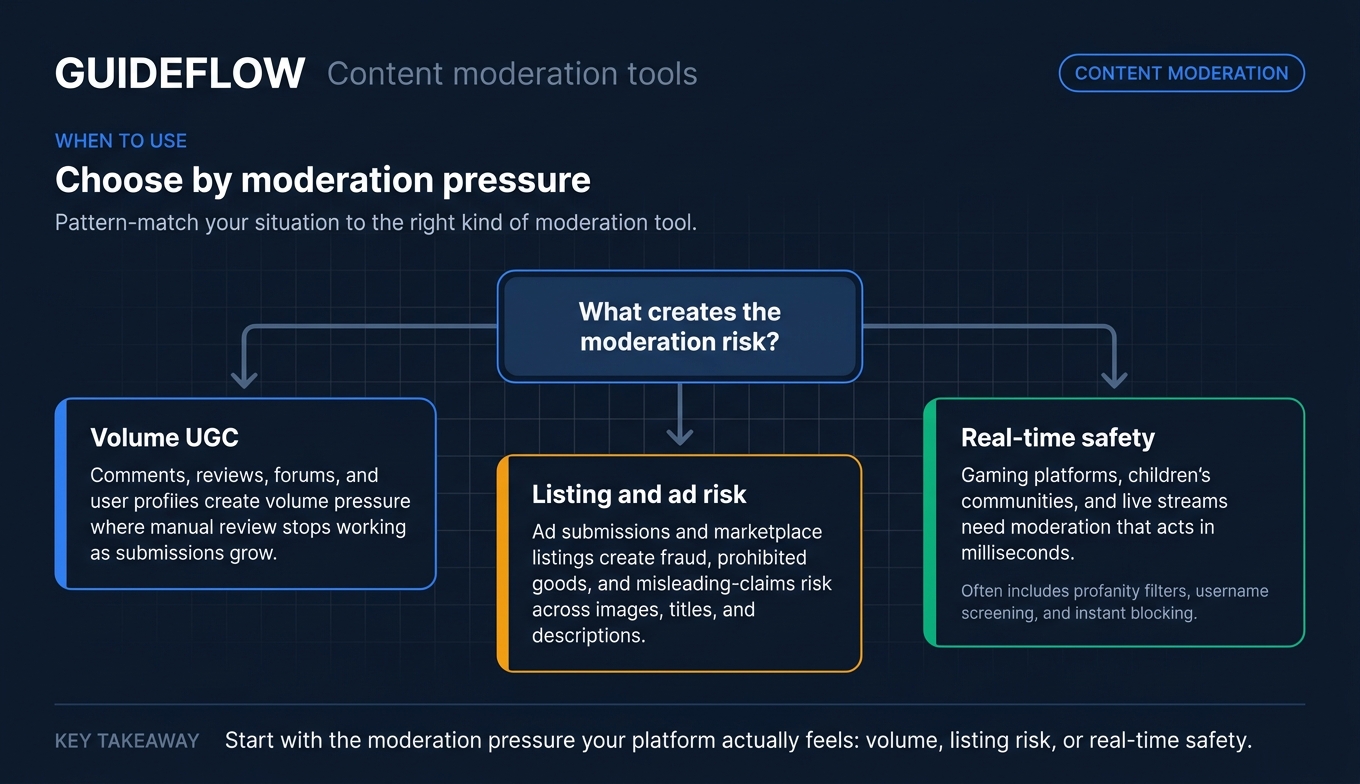 GUIDEFLOW Content moderation tools

CONTENT MODERATION

WHEN TO USE

Choose by moderation pressure

Pattern-match your situation to the right kind of moderation tool.

What creates the moderation risk?

Volume UGC

Comments, reviews, forums, and user profiles create volume pressure where manual review stops working as submissions grow.

Listing and ad risk

Ad submissions and marketplace listings create fraud, prohibited goods, and misleading-claims risk across images, titles, and descriptions.

Real-time safety

Gaming platforms, children's communities, and live streams need moderation that acts in milliseconds.

Often includes profanity filters, username screening, and instant blocking.

KEY TAKEAWAY Start with the moderation pressure your platform actually feels: volume, listing risk, or real-time safety.